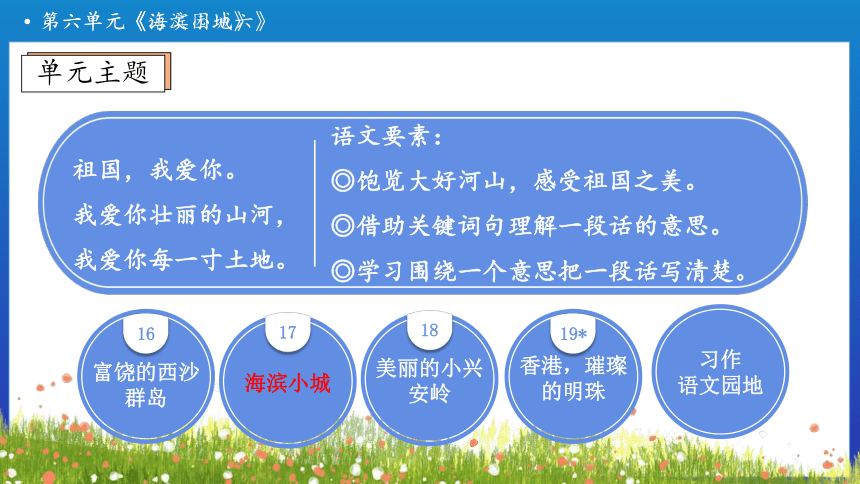 • 第六单元《海滨小城》

单元主题

祖国，我爱你。

我爱你壮丽的山河，

我爱你每一寸土地。

语文要素：

◎饱览大好河山，感受祖国之美。

◎借助关键词句理解一段话的意思。

◎学习围绕一个意思把一段话写清楚。

16
富饶的西沙群岛

17
海滨小城

18
美丽的小兴安岭

19*
香港，璀璨的明珠

习作
语文园地